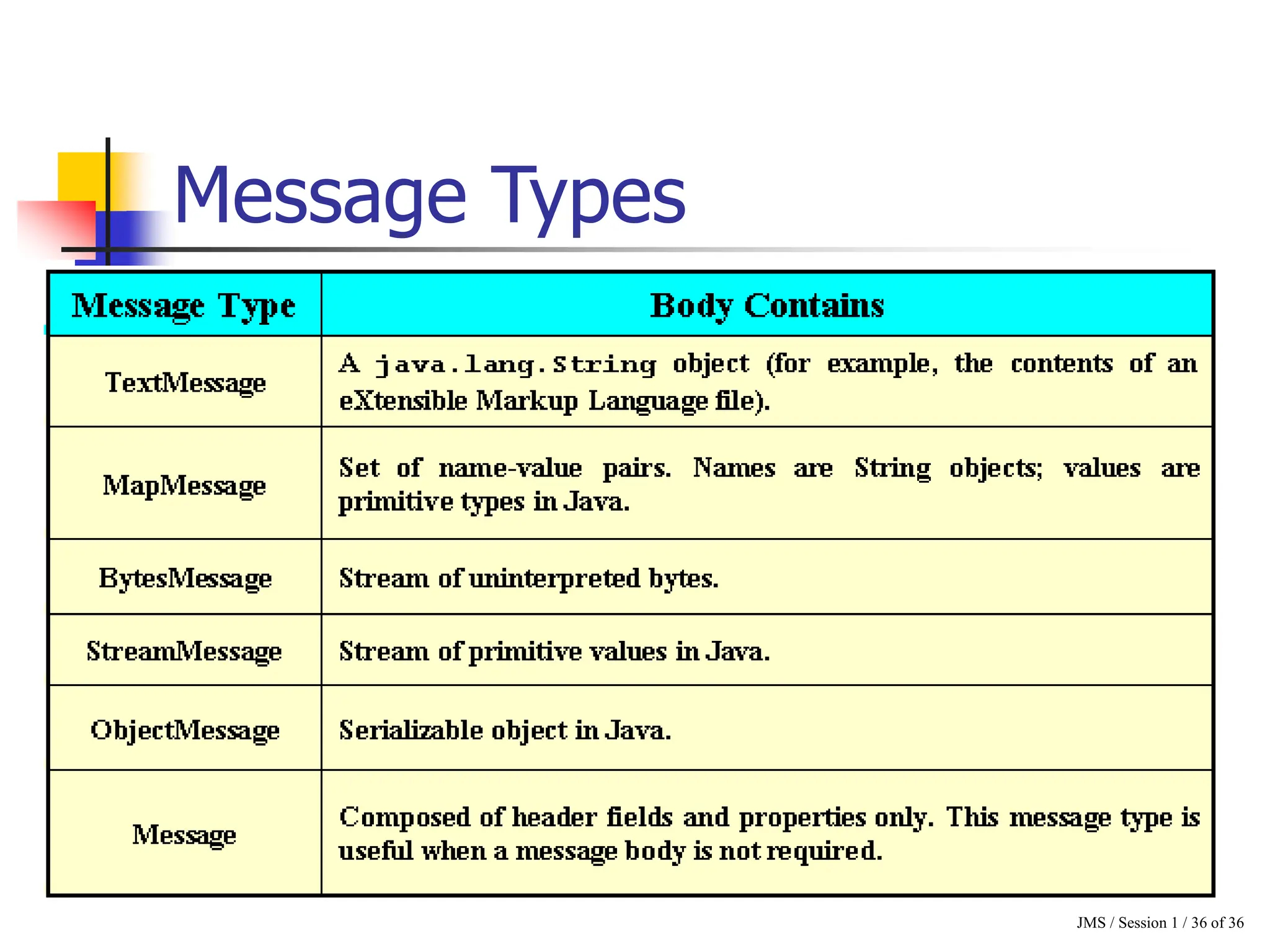 Message Types

| Message Type | Body Contains |
|---|---|
| TextMessage | A java.lang.String object (for example, the contents of an eXtensible Markup Language file). |
| MapMessage | Set of name-value pairs. Names are String objects; values are primitive types in Java. |
| BytesMessage | Stream of uninterpreted bytes. |
| StreamMessage | Stream of primitive values in Java. |
| ObjectMessage | Serializable object in Java. |
| Message | Composed of header fields and properties only. This message type is useful when a message body is not required. |

JMS / Session 1 / 36 of 36